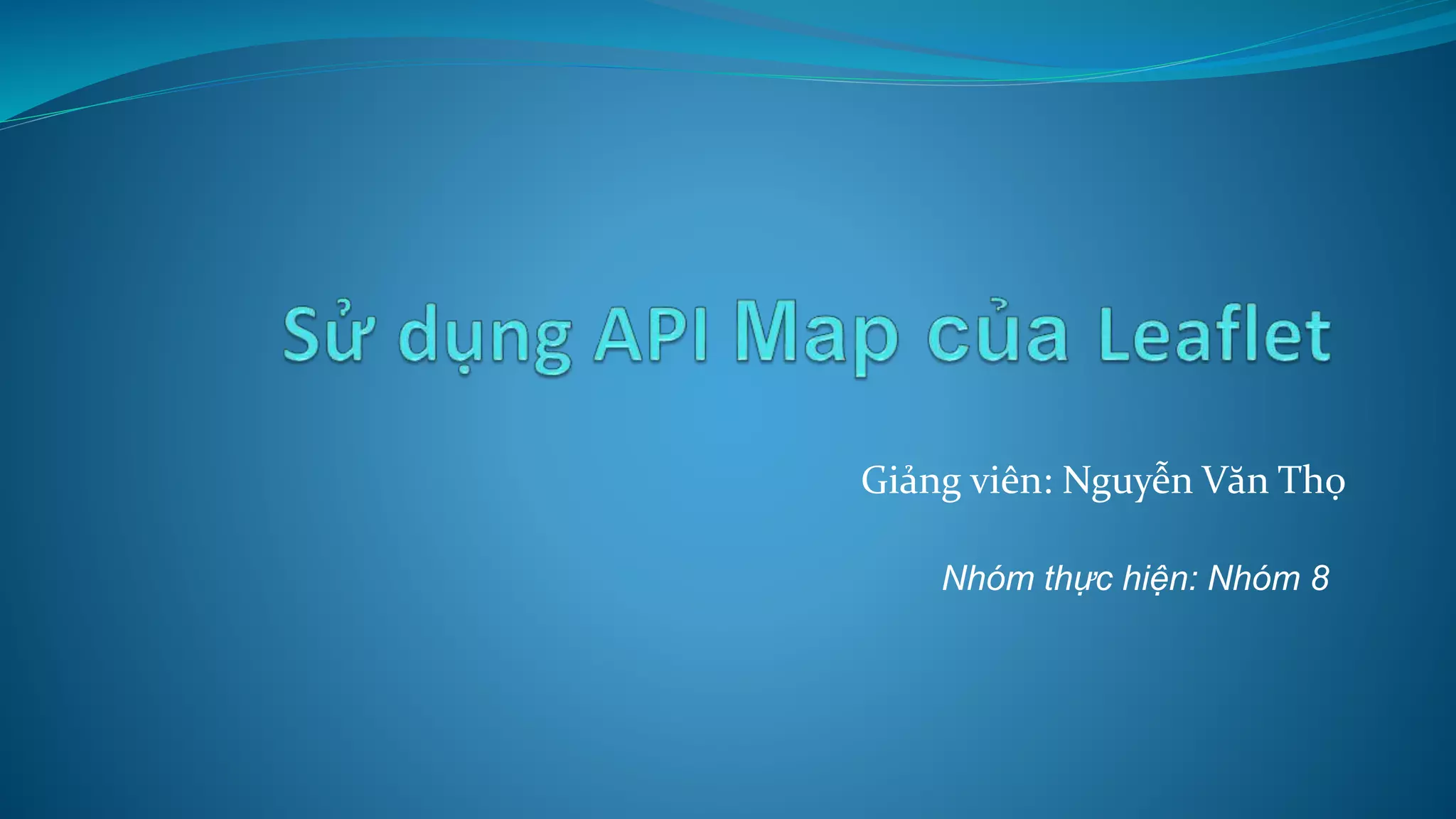 Sử dụng API Map của Leaflet

Giảng viên: Nguyễn Văn Thọ

Nhóm thực hiện: Nhóm 8